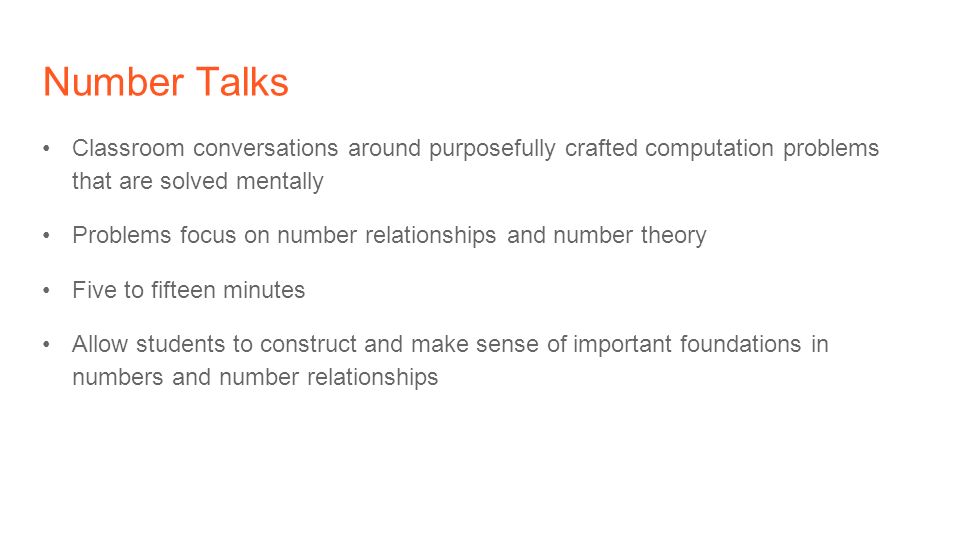 Number Talks

• Classroom conversations around purposefully crafted computation problems that are solved mentally

• Problems focus on number relationships and number theory

• Five to fifteen minutes

• Allow students to construct and make sense of important foundations in numbers and number relationships